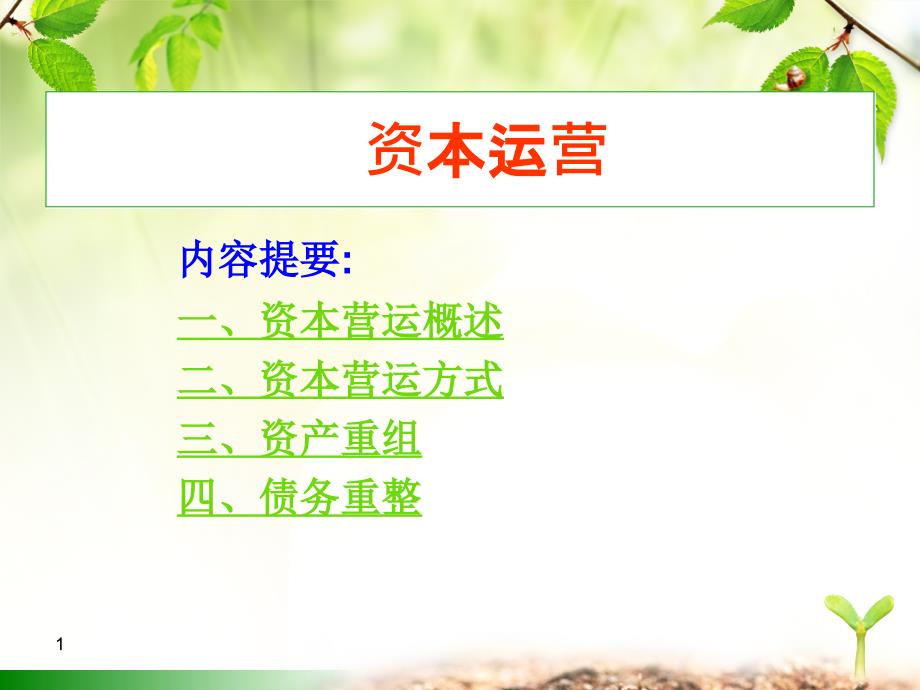 资本运营

内容提要:

一、资本营运概述

二、资本营运方式

三、资产重组

四、债务重整

1